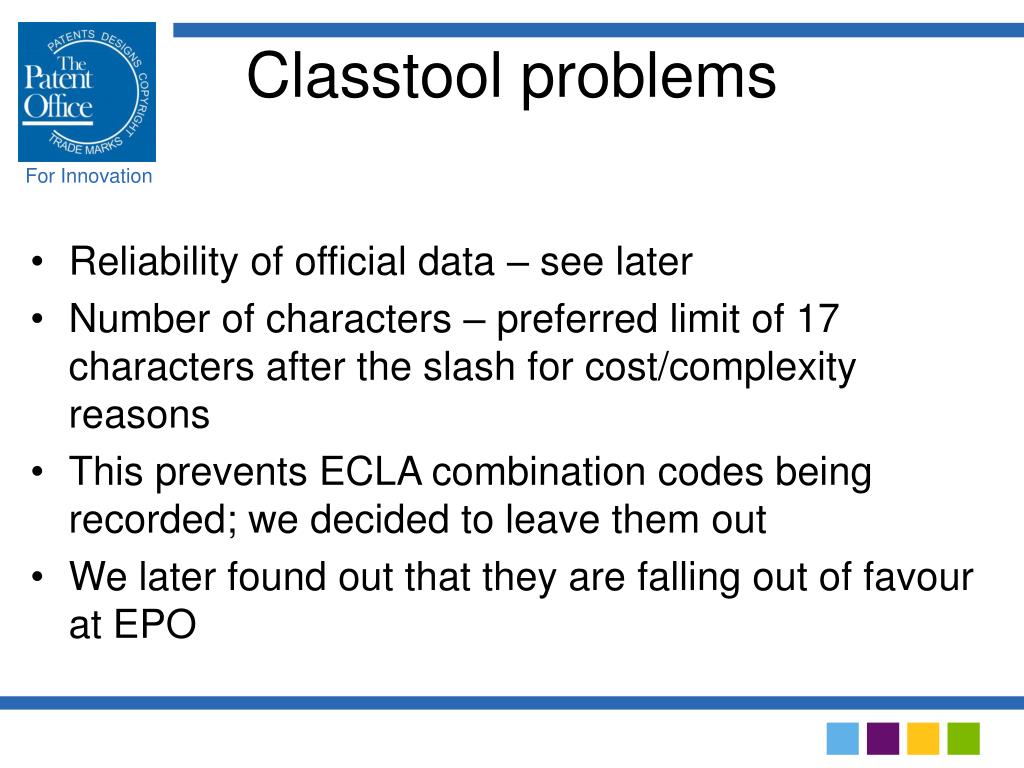 PATENTS DESIGNS COPYRIGHT TRADE MARKS
The Patent Office
For Innovation

Classtool problems

• Reliability of official data – see later
• Number of characters – preferred limit of 17 characters after the slash for cost/complexity reasons
• This prevents ECLA combination codes being recorded; we decided to leave them out
• We later found out that they are falling out of favour at EPO